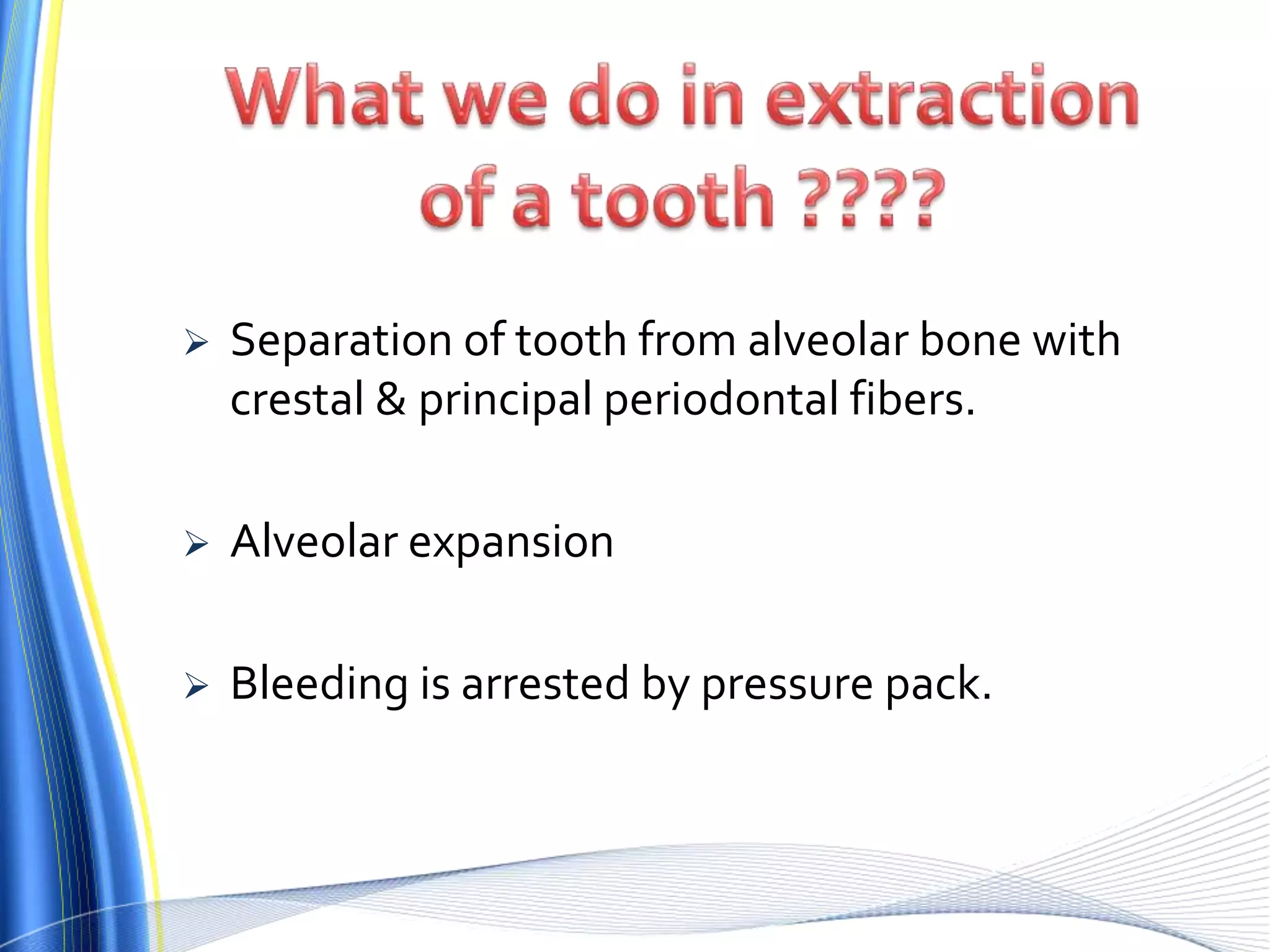 What we do in extraction of a tooth ????

➢ Separation of tooth from alveolar bone with crestal & principal periodontal fibers.

➢ Alveolar expansion

➢ Bleeding is arrested by pressure pack.